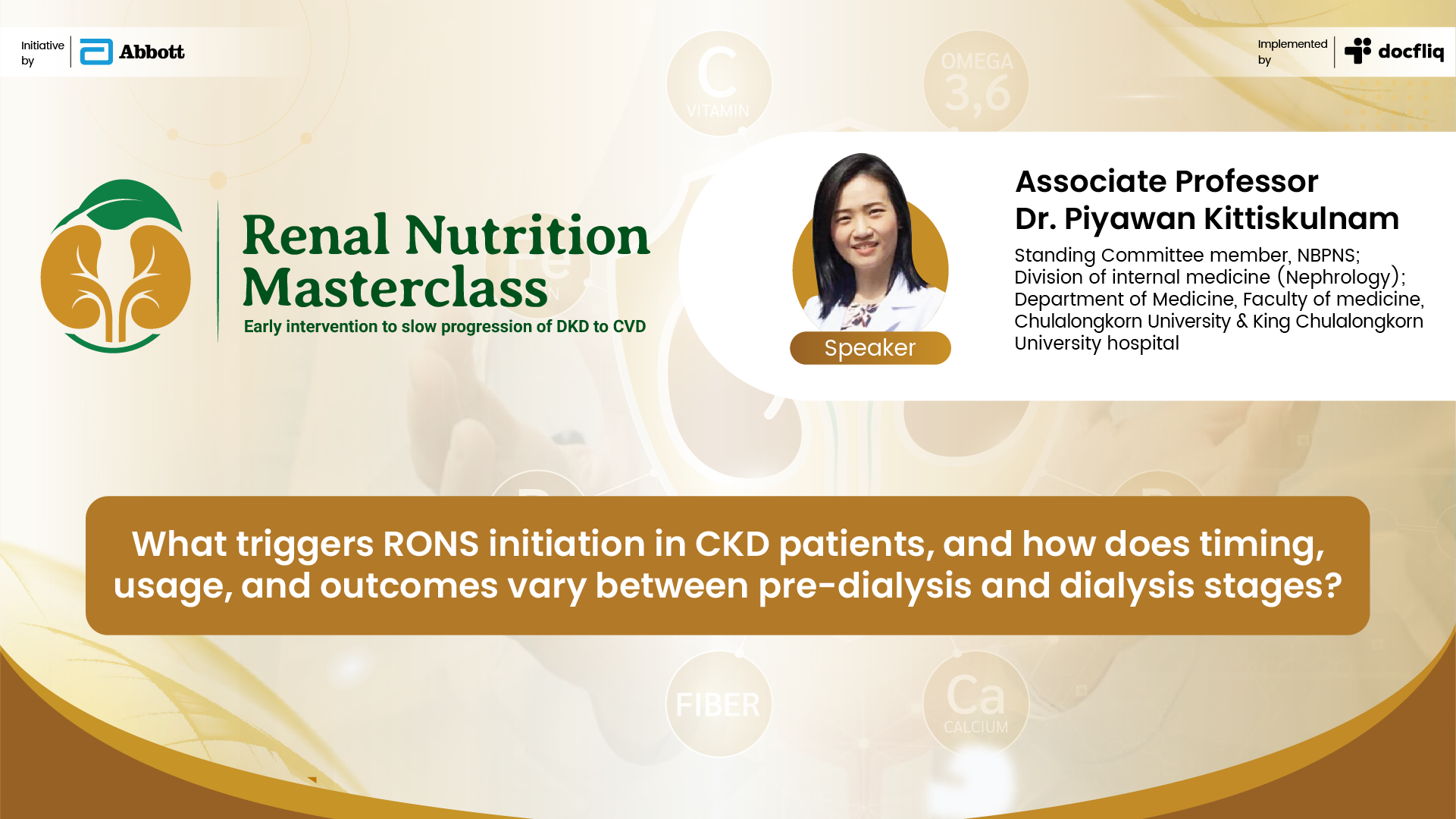 Initiative by Abbott

Implemented by docfliq

C VITAMIN

OMEGA 3,6

Renal Nutrition Masterclass

Early intervention to slow progression of DKD to CVD

Speaker

Associate Professor
Dr. Piyawan Kittiskulnam

Standing Committee member, NBPNS; Division of internal medicine (Nephrology); Department of Medicine, Faculty of medicine, Chulalongkorn University & King Chulalongkorn University hospital

What triggers RONS initiation in CKD patients, and how does timing, usage, and outcomes vary between pre-dialysis and dialysis stages?

FIBER

Ca CALCIUM